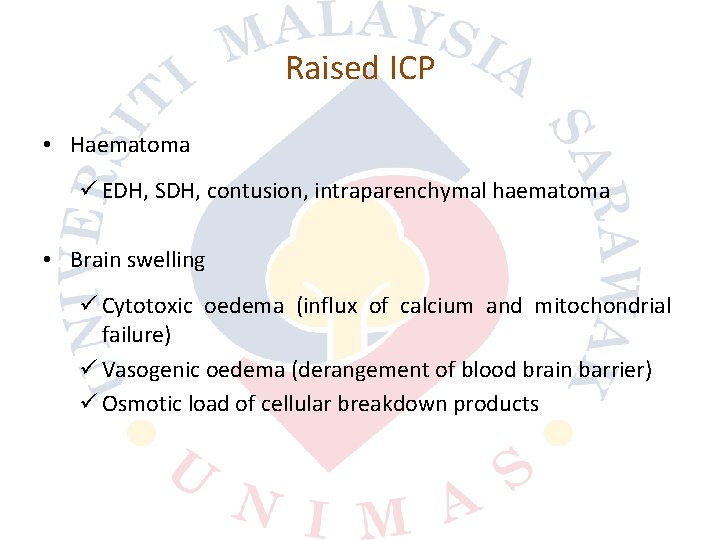 UNIVERSITI MALAYSIA SARAWAK

Raised ICP

• Haematoma

✓ EDH, SDH, contusion, intraparenchymal haematoma

• Brain swelling

✓ Cytotoxic oedema (influx of calcium and mitochondrial failure)

✓ Vasogenic oedema (derangement of blood brain barrier)

✓ Osmotic load of cellular breakdown products

UNIMAS